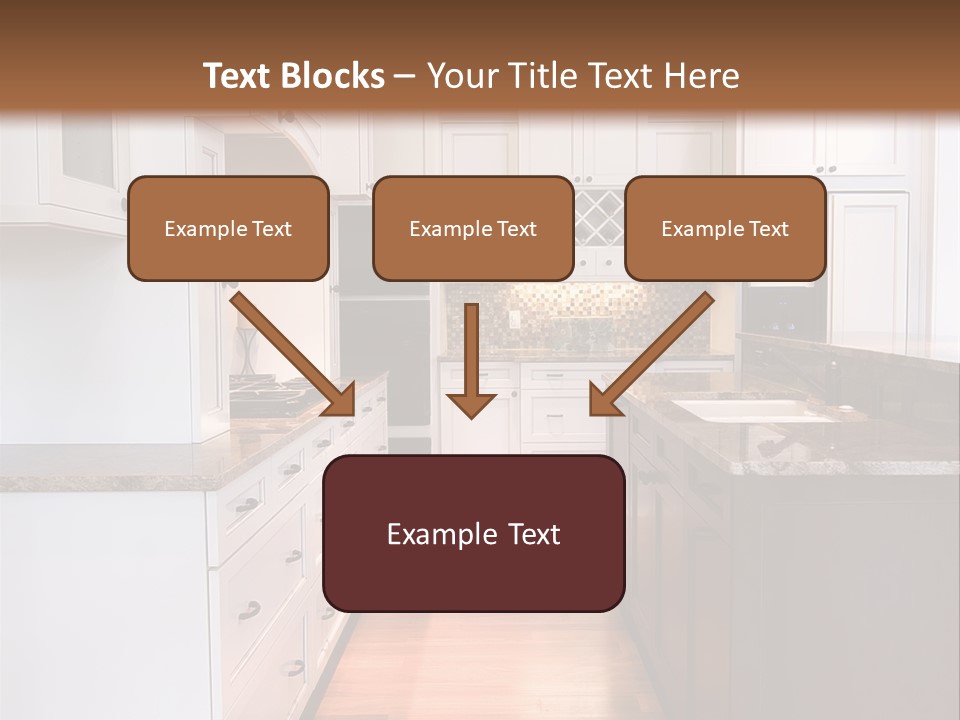 Text Blocks – Your Title Text Here

Example Text

Example Text

Example Text

Example Text